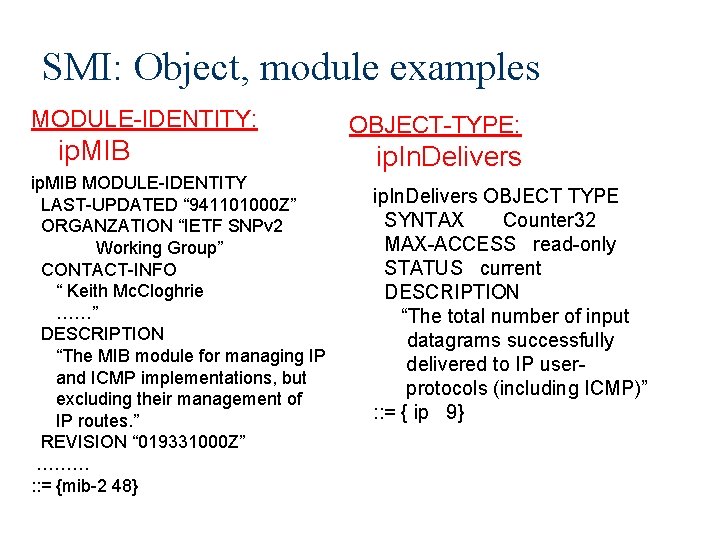 SMI: Object, module examples

MODULE-IDENTITY:
ipMIB

ipMIB MODULE-IDENTITY
LAST-UPDATED “941101000Z”
ORGANZATION “IETF SNPv2
Working Group”
CONTACT-INFO
“ Keith McCloghrie
……”
DESCRIPTION
“The MIB module for managing IP and ICMP implementations, but excluding their management of IP routes.”
REVISION “019331000Z”
………
::= {mib-2 48}

OBJECT-TYPE:
ipInDelivers

ipInDelivers OBJECT TYPE
SYNTAX Counter32
MAX-ACCESS read-only
STATUS current
DESCRIPTION
“The total number of input datagrams successfully delivered to IP user-protocols (including ICMP)”
::= { ip 9}